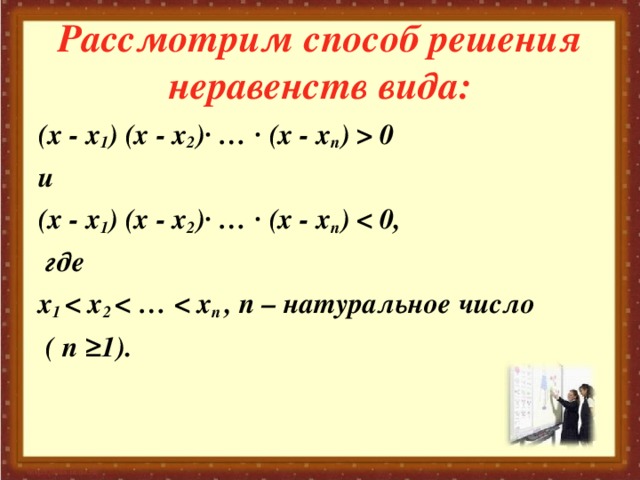 Рассмотрим способ решения неравенств вида:

$(x - x_1)(x - x_2) \cdot \ldots \cdot (x - x_n) > 0$

и

$(x - x_1)(x - x_2) \cdot \ldots \cdot (x - x_n) < 0$,

где

$x_1 < x_2 < \ldots < x_n$, $n$ – натуральное число

( $n \geq 1$).